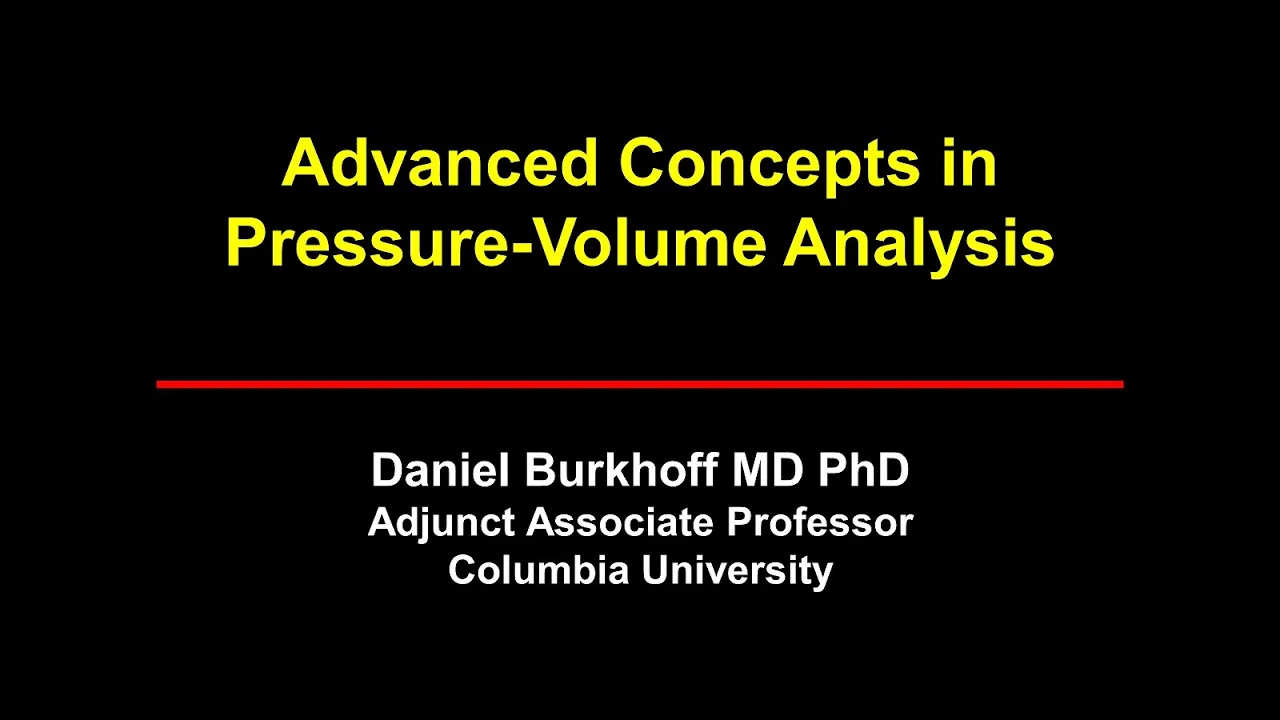 Advanced Concepts in Pressure-Volume Analysis

Daniel Burkhoff MD PhD
Adjunct Associate Professor
Columbia University